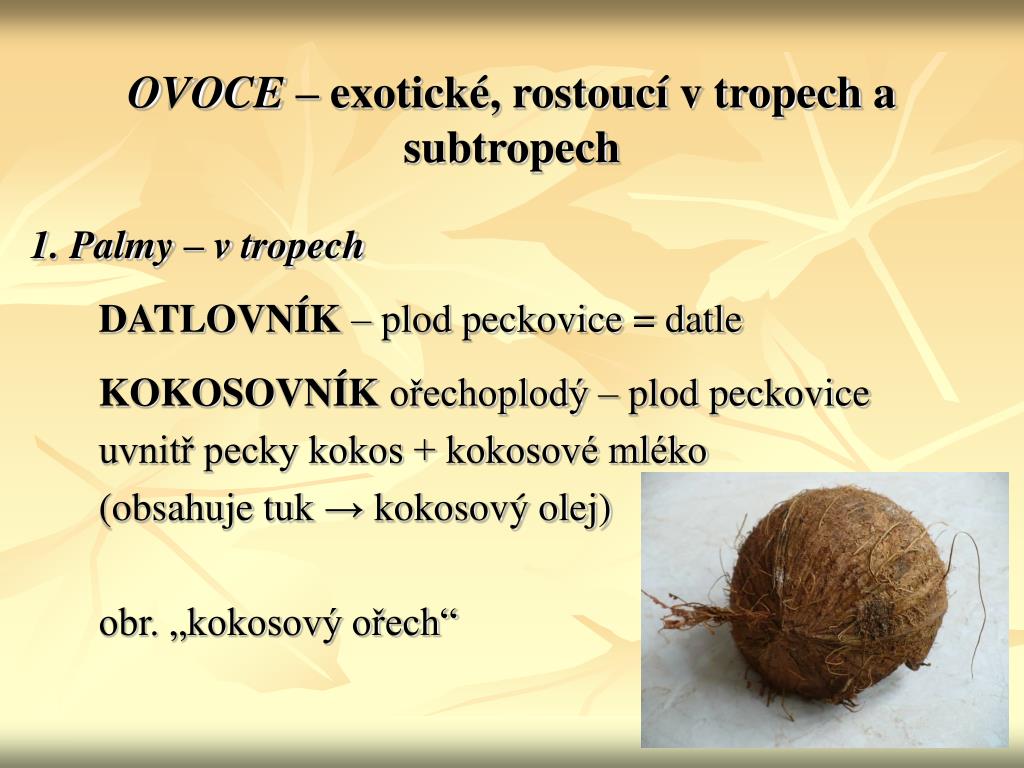 OVOCE – exotické, rostoucí v tropech a subtropech

1. Palmy – v tropech

DATLOVNÍK – plod peckovice = datle

KOKOSOVNÍK ořechoplodý – plod peckovice uvnitř pecky kokos + kokosové mléko (obsahuje tuk → kokosový olej)

obr. „kokosový ořech“